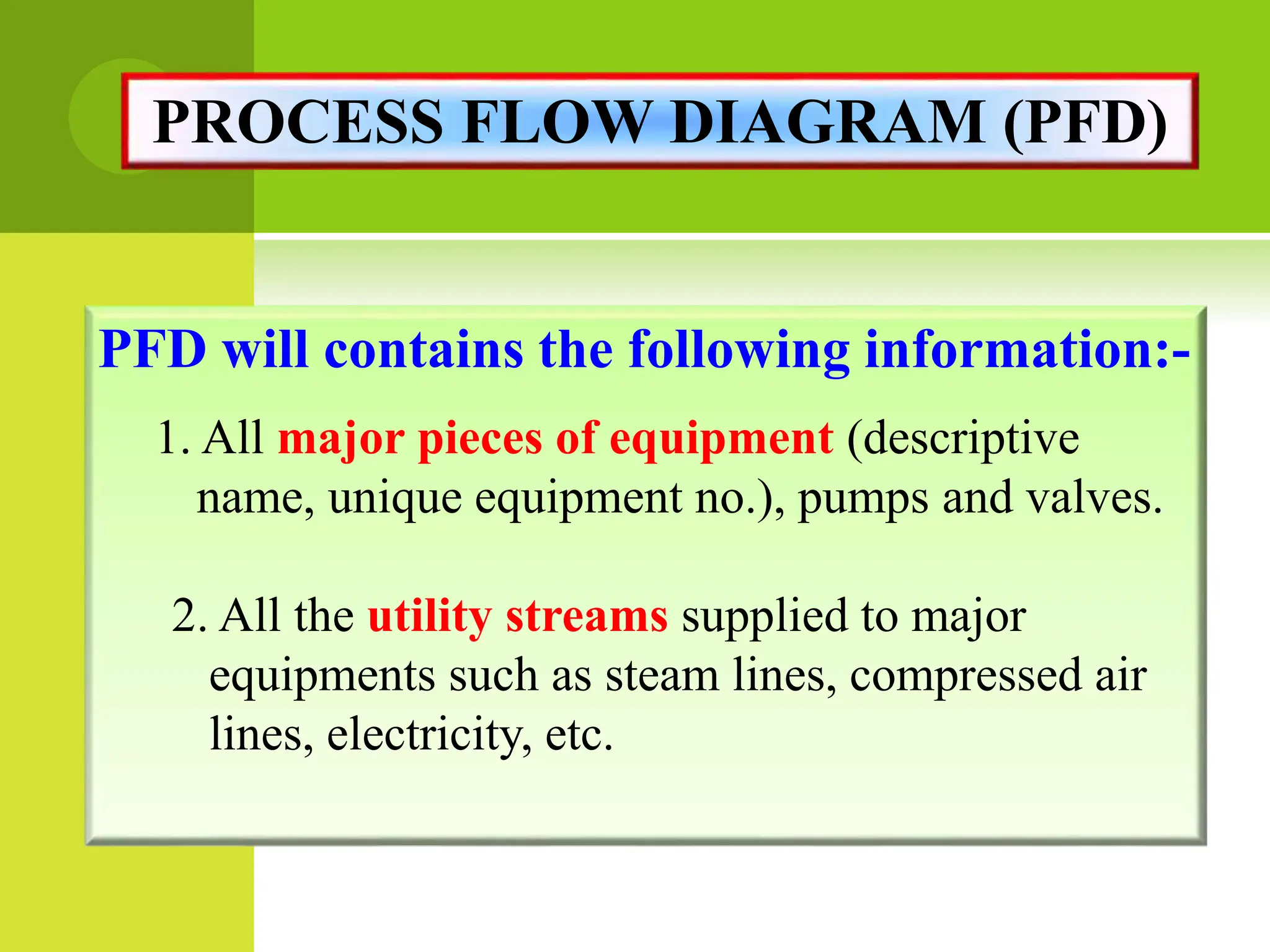 PROCESS FLOW DIAGRAM (PFD)

PFD will contains the following information:-

1. All major pieces of equipment (descriptive name, unique equipment no.), pumps and valves.

2. All the utility streams supplied to major equipments such as steam lines, compressed air lines, electricity, etc.